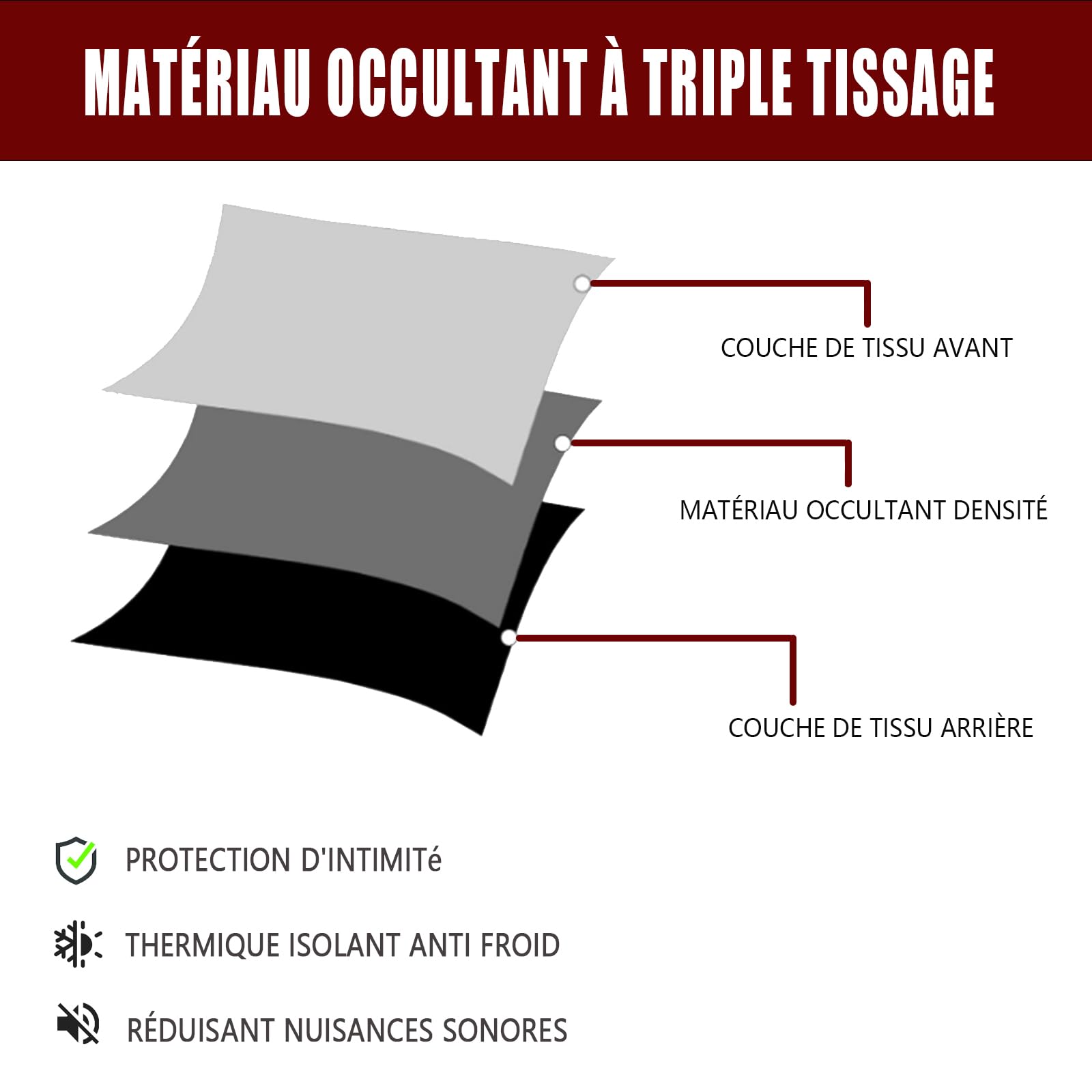 MATÉRIAU OCCULTANT À TRIPLE TISSAGE

COUCHE DE TISSU AVANT

MATÉRIAU OCCULTANT DENSITÉ

COUCHE DE TISSU ARRIÈRE

PROTECTION D'INTIMITé

THERMIQUE ISOLANT ANTI FROID

RÉDUISANT NUISANCES SONORES